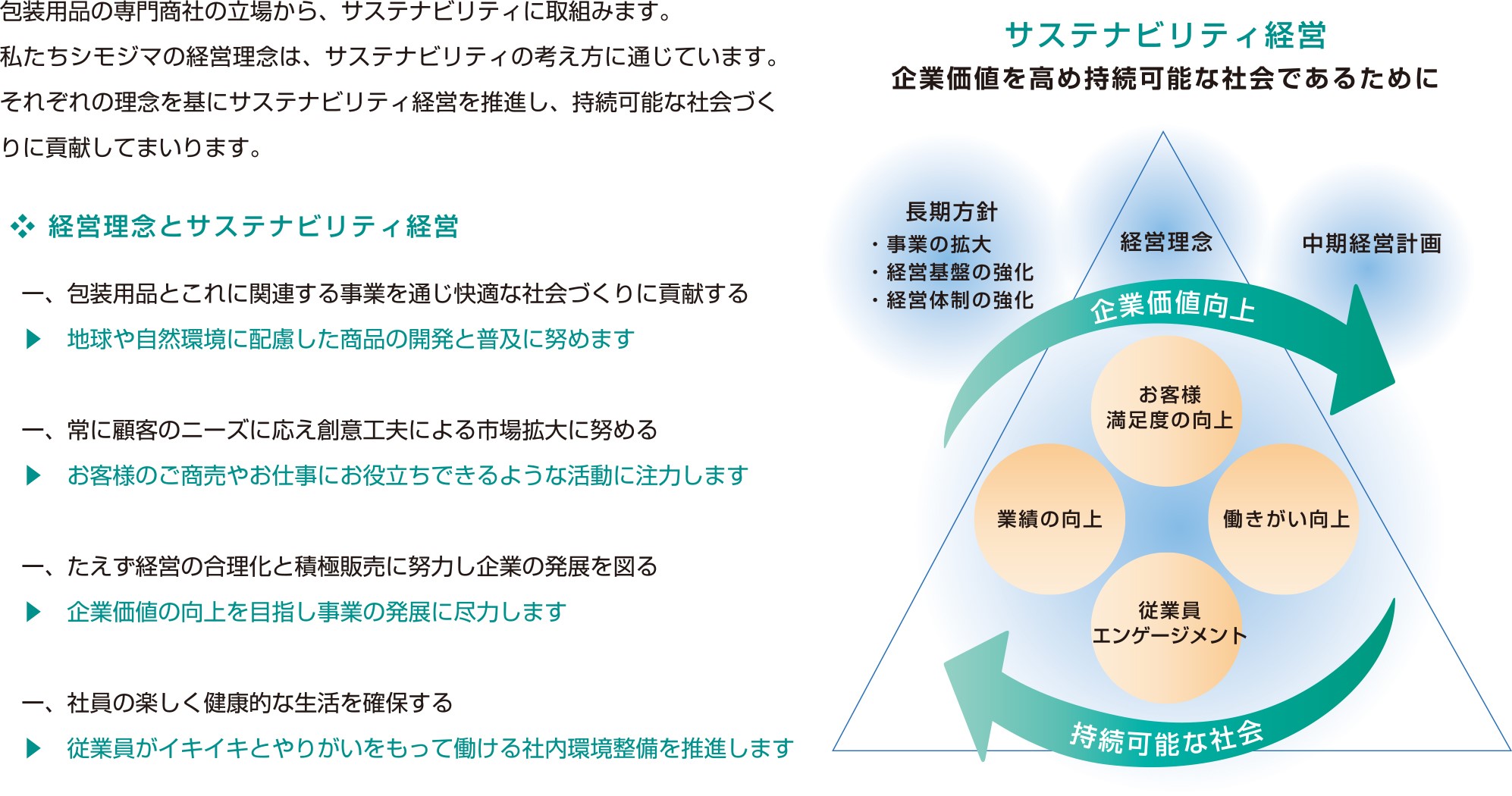 包装用品の専門商社の立場から、サステナビリティに取組みます。
私たちシモジマの経営理念は、サステナビリティの考え方に通じています。
それぞれの理念を基にサステナビリティ経営を推進し、持続可能な社会づくりに貢献してまいります。

❖ 経営理念とサステナビリティ経営

一、包装用品とこれに関連する事業を通じ快適な社会づくりに貢献する
▶ 地球や自然環境に配慮した商品の開発と普及に努めます

一、常に顧客のニーズに応え創意工夫による市場拡大に努める
▶ お客様のご商売やお仕事にお役立ちできるような活動に注力します

一、たえず経営の合理化と積極販売に努力し企業の発展を図る
▶ 企業価値の向上を目指し事業の発展に尽力します

一、社員の楽しく健康的な生活を確保する
▶ 従業員がイキイキとやりがいをもって働ける社内環境整備を推進します

サステナビリティ経営
企業価値を高め持続可能な社会であるために

長期方針
・事業の拡大
・経営基盤の強化
・経営体制の強化

経営理念

中期経営計画

企業価値向上

お客様
満足度の向上

業績の向上

働きがい向上

従業員
エンゲージメント

持続可能な社会